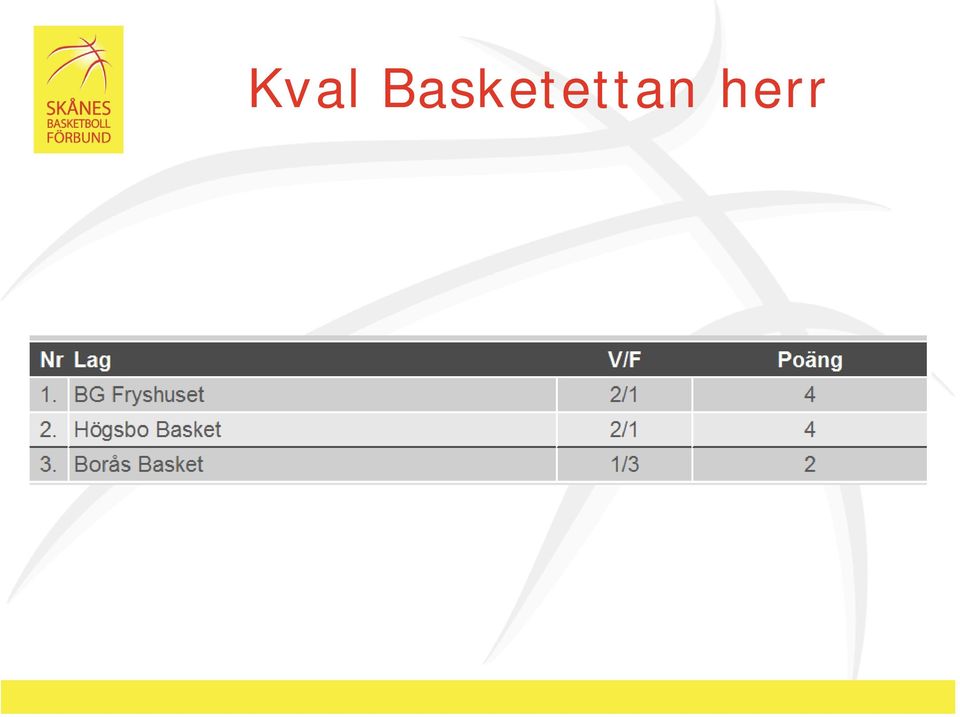 SKÅNES
BASKETBOLL
FÖRBUND

Kval Basketettan herr

| Nr | Lag | V/F | Poäng |
|---|---|---|---|
| 1. | BG Fryshuset | 2/1 | 4 |
| 2. | Högsbo Basket | 2/1 | 4 |
| 3. | Borås Basket | 1/3 | 2 |